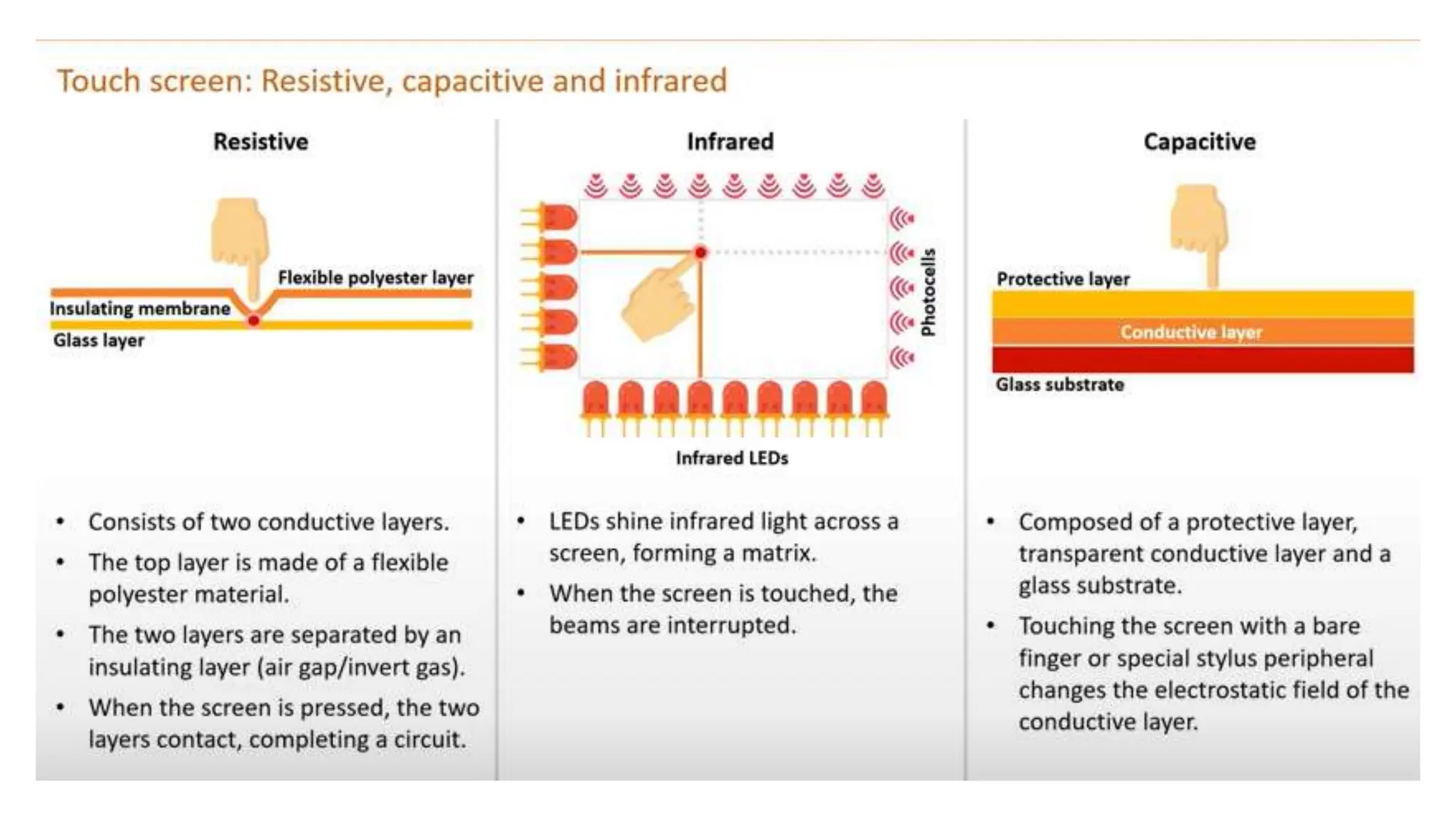 Touch screen: Resistive, capacitive and infrared

Resistive

Flexible polyester layer
Insulating membrane
Glass layer

• Consists of two conductive layers.
• The top layer is made of a flexible polyester material.
• The two layers are separated by an insulating layer (air gap/invert gas).
• When the screen is pressed, the two layers contact, completing a circuit.

Infrared

Photocells
Infrared LEDs

• LEDs shine infrared light across a screen, forming a matrix.
• When the screen is touched, the beams are interrupted.

Capacitive

Protective layer
Conductive layer
Glass substrate

• Composed of a protective layer, transparent conductive layer and a glass substrate.
• Touching the screen with a bare finger or special stylus peripheral changes the electrostatic field of the conductive layer.